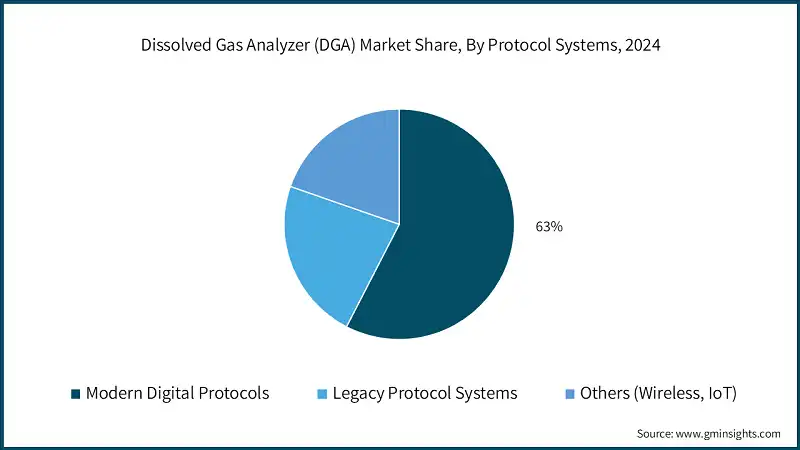 Dissolved Gas Analyzer (DGA) Market Share, By Protocol Systems, 2024

63%

Modern Digital Protocols
Legacy Protocol Systems
Others (Wireless, IoT)

Source: www.gminsights.com